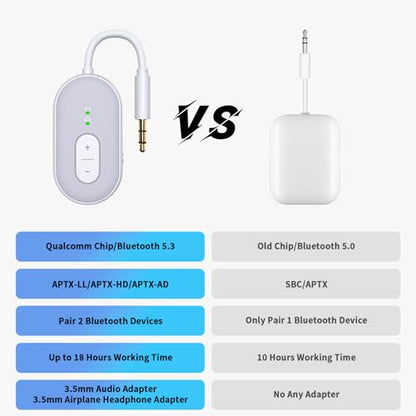 VS

| Qualcomm Chip/Bluetooth 5.3 | Old Chip/Bluetooth 5.0 |
|---|---|
| APTX-LL/APTX-HD/APTX-AD | SBC/APTX |
| Pair 2 Bluetooth Devices | Only Pair 1 Bluetooth Device |
| Up to 18 Hours Working Time | 10 Hours Working Time |
| 3.5mm Audio Adapter 3.5mm Airplane Headphone Adapter | No Any Adapter |